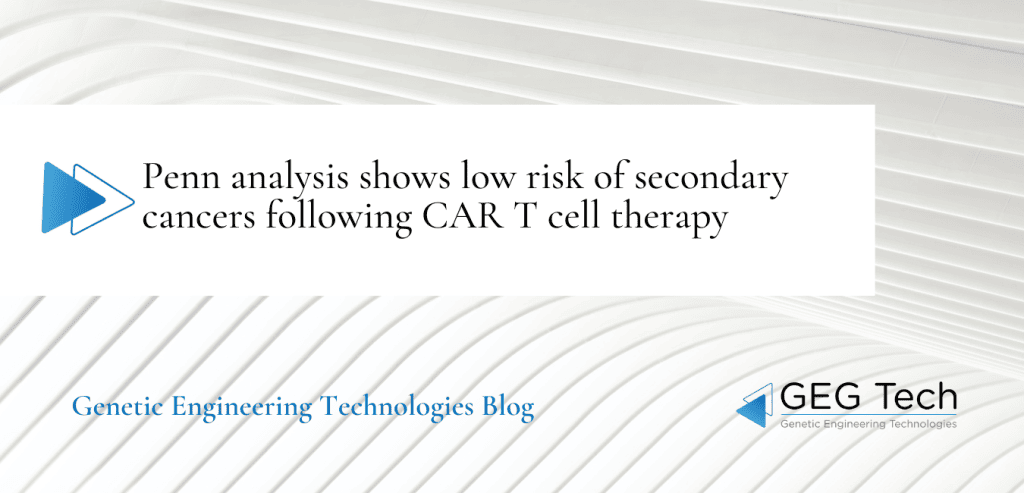 Penn analysis shows low risk of secondary cancers following CAR T cell therapy

Genetic Engineering Technologies Blog

GEG Tech
Genetic Engineering Technologies